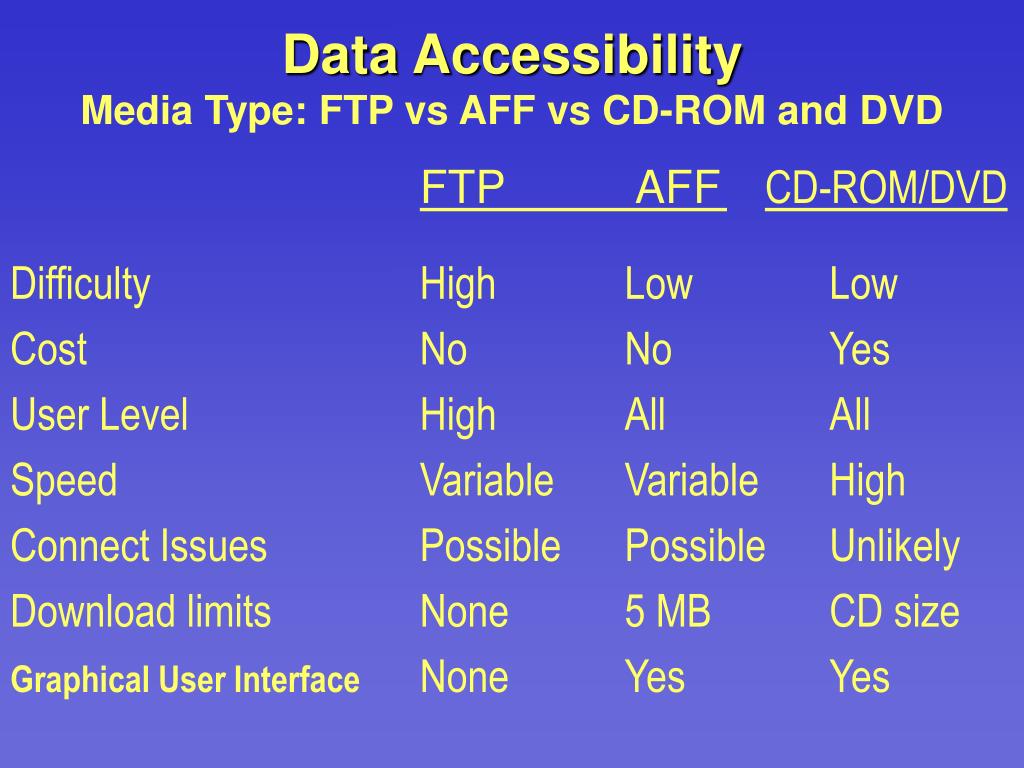 Data Accessibility
Media Type: FTP vs AFF vs CD-ROM and DVD

| | FTP | AFF | CD-ROM/DVD |
|---|---|---|---|
| Difficulty | High | Low | Low |
| Cost | No | No | Yes |
| User Level | High | All | All |
| Speed | Variable | Variable | High |
| Connect Issues | Possible | Possible | Unlikely |
| Download limits | None | 5 MB | CD size |
| Graphical User Interface | None | Yes | Yes |